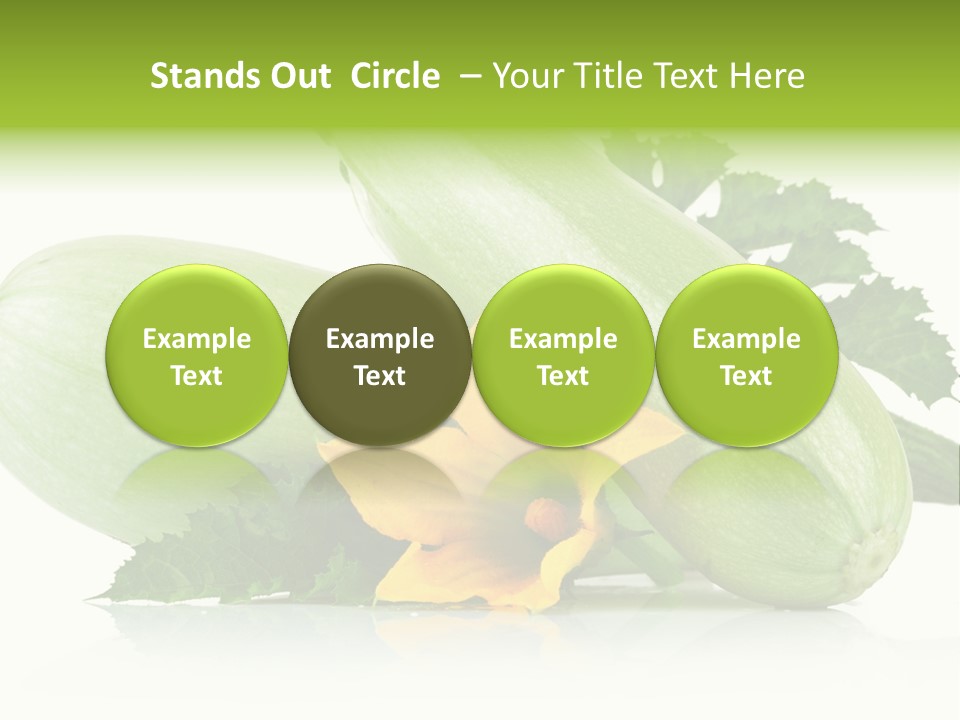 Stands Out Circle – Your Title Text Here

Example Text

Example Text

Example Text

Example Text